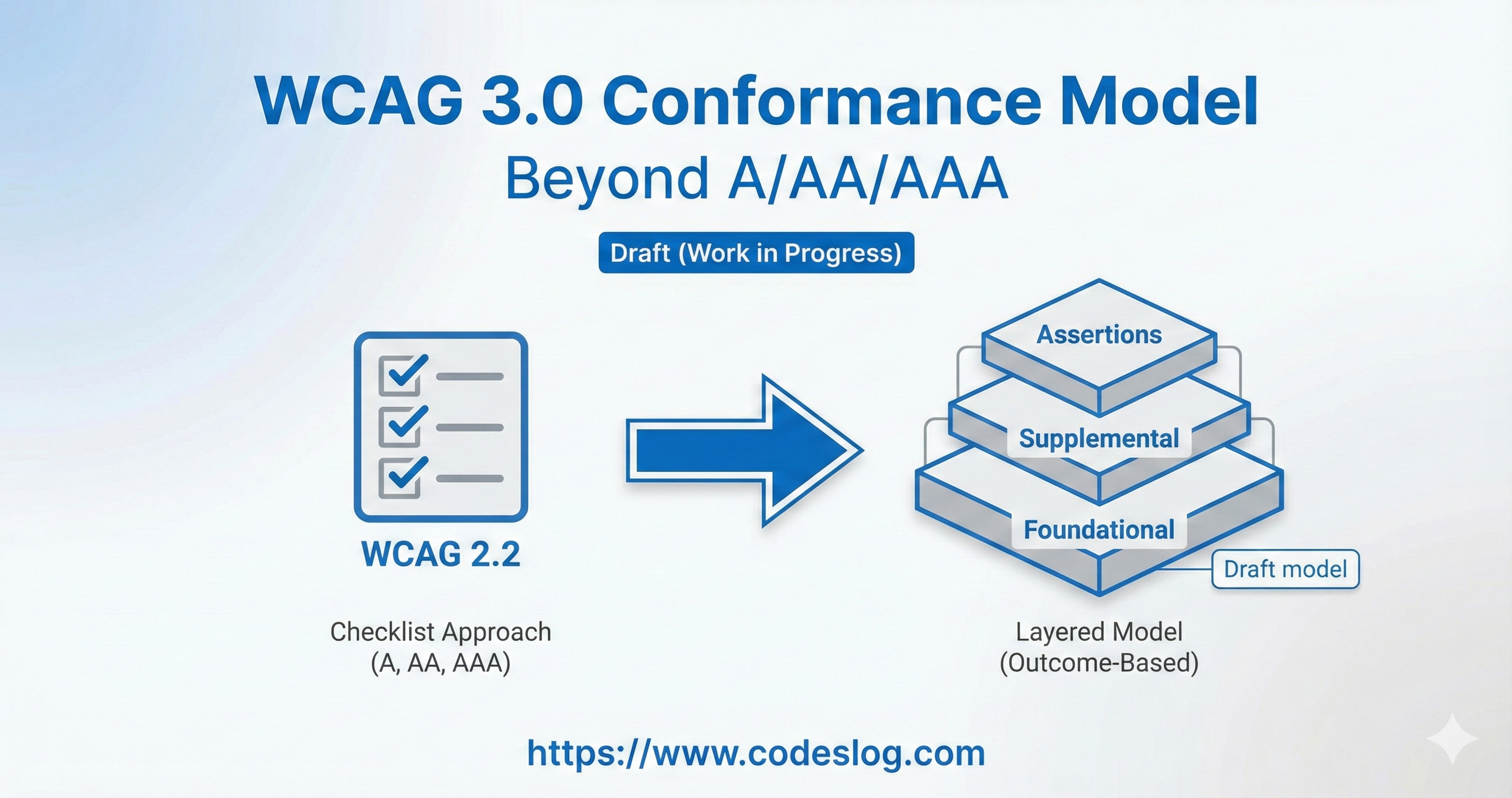 WCAG 3.0 Conformance Model
Beyond A/AA/AAA

Draft (Work in Progress)

WCAG 2.2

Checklist Approach
(A, AA, AAA)

Assertions
Supplemental
Foundational
Draft model

Layered Model
(Outcome-Based)

https://www.codeslog.com